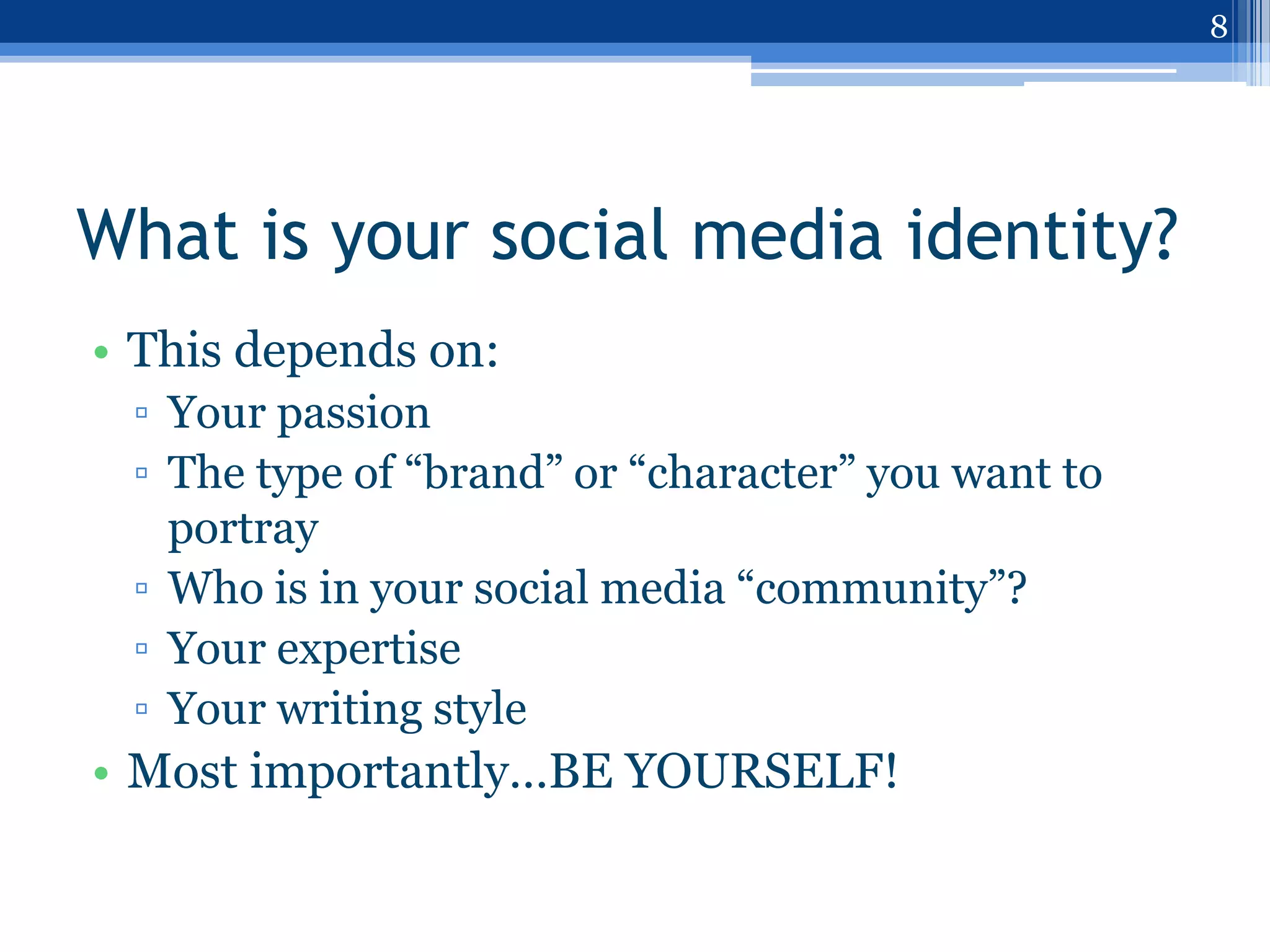 8

What is your social media identity?

• This depends on:
 ▫ Your passion
 ▫ The type of “brand” or “character” you want to portray
 ▫ Who is in your social media “community”?
 ▫ Your expertise
 ▫ Your writing style
• Most importantly…BE YOURSELF!